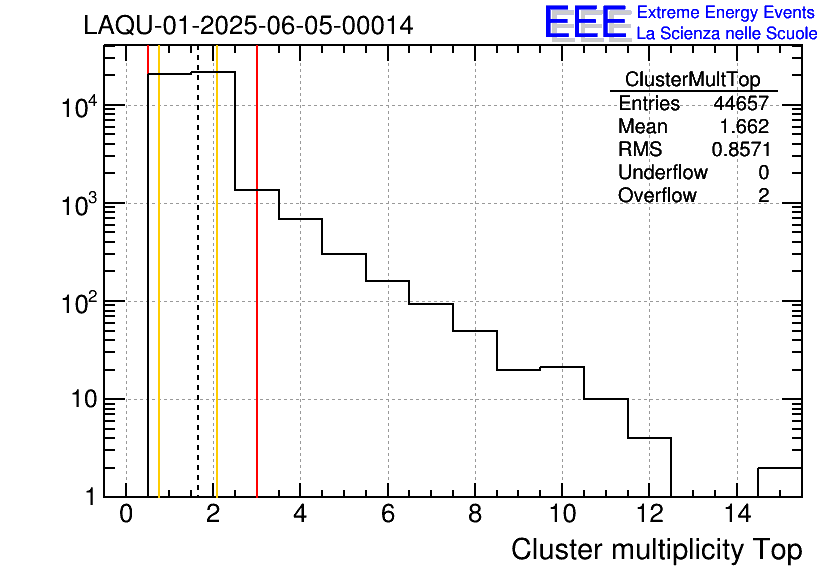 LAQU-01-2025-06-05-00014

EEE Extreme Energy Events
La Scienza nelle Scuole

| ClusterMultTop | |
|---|---|
| Entries | 44657 |
| Mean | 1.662 |
| RMS | 0.8571 |
| Underflow | 0 |
| Overflow | 2 |

$10^4$
$10^3$
$10^2$
10
1

0 2 4 6 8 10 12 14

Cluster multiplicity Top